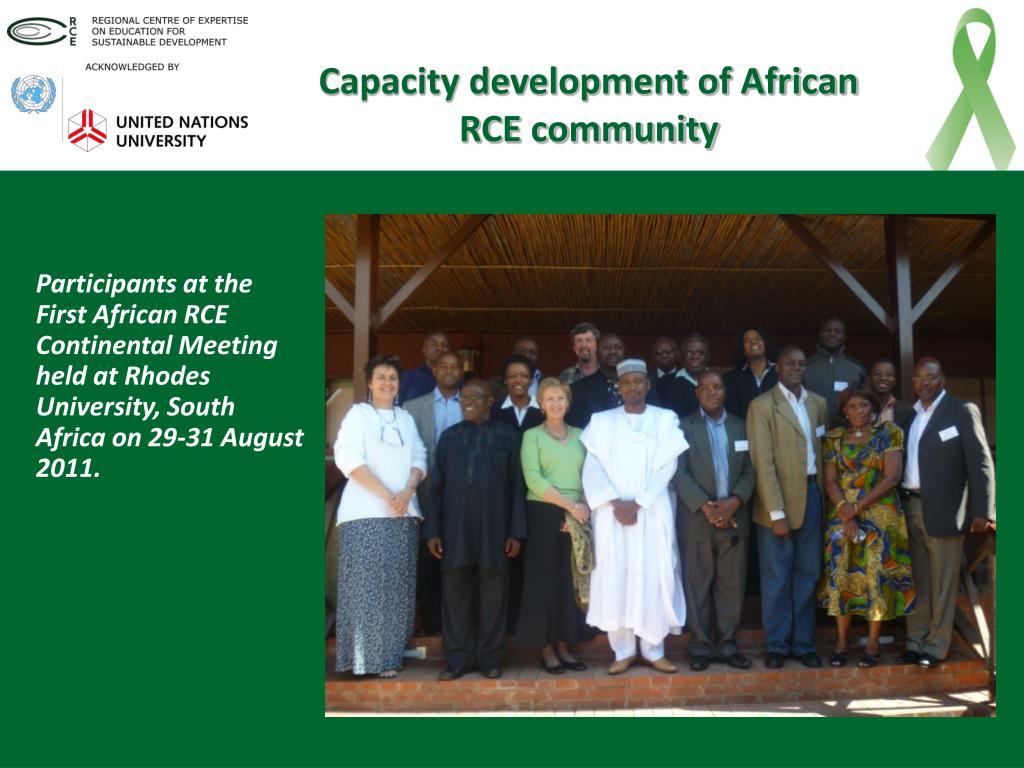 RCE REGIONAL CENTRE OF EXPERTISE ON EDUCATION FOR SUSTAINABLE DEVELOPMENT

ACKNOWLEDGED BY

UNITED NATIONS UNIVERSITY

Capacity development of African RCE community

Participants at the First African RCE Continental Meeting held at Rhodes University, South Africa on 29-31 August 2011.